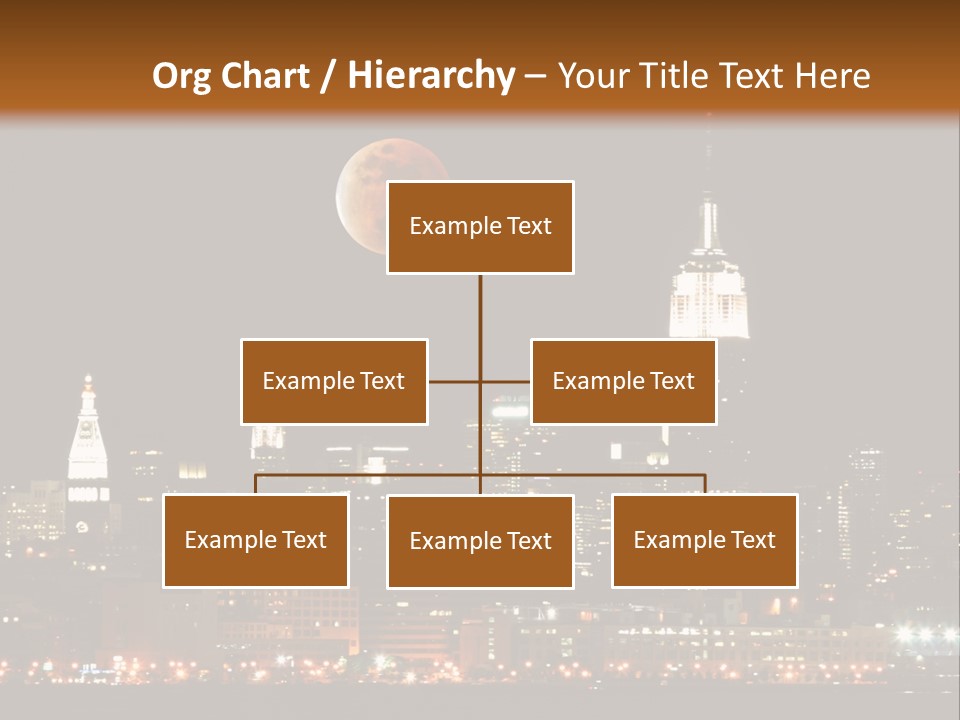 Org Chart / Hierarchy – Your Title Text Here

Example Text

Example Text

Example Text

Example Text

Example Text

Example Text